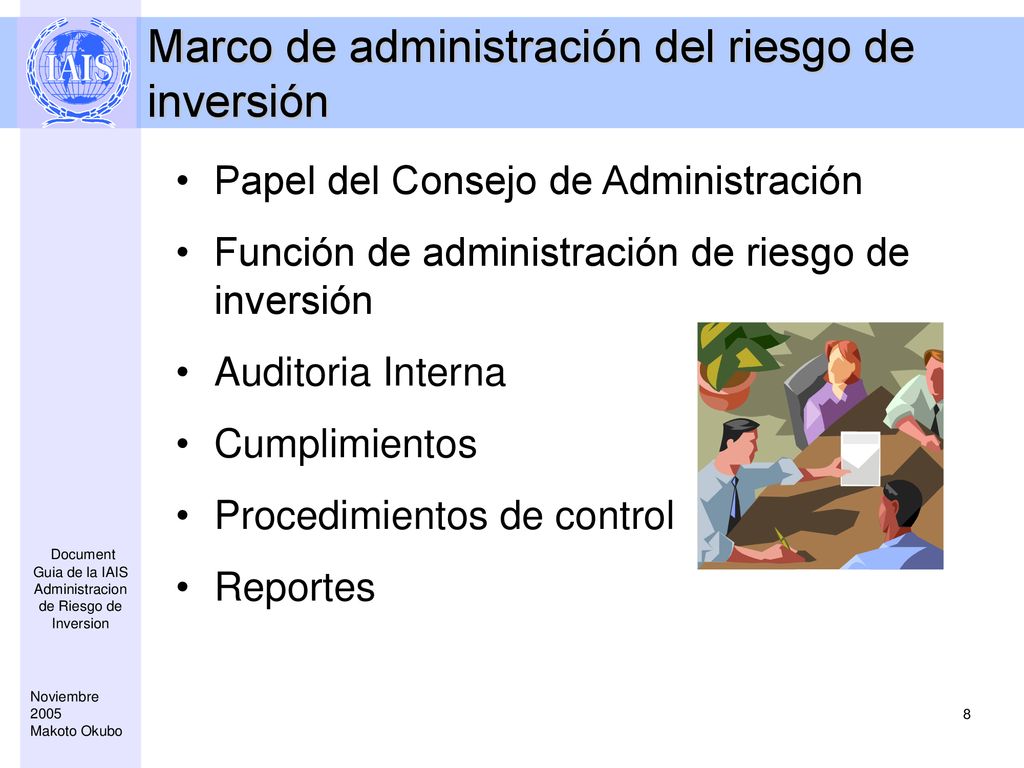 IAIS

Marco de administración del riesgo de inversión

• Papel del Consejo de Administración
• Función de administración de riesgo de inversión
• Auditoria Interna
• Cumplimientos
• Procedimientos de control
• Reportes

Document Guia de la IAIS Administracion de Riesgo de Inversion

Noviembre 2005 Makoto Okubo

8